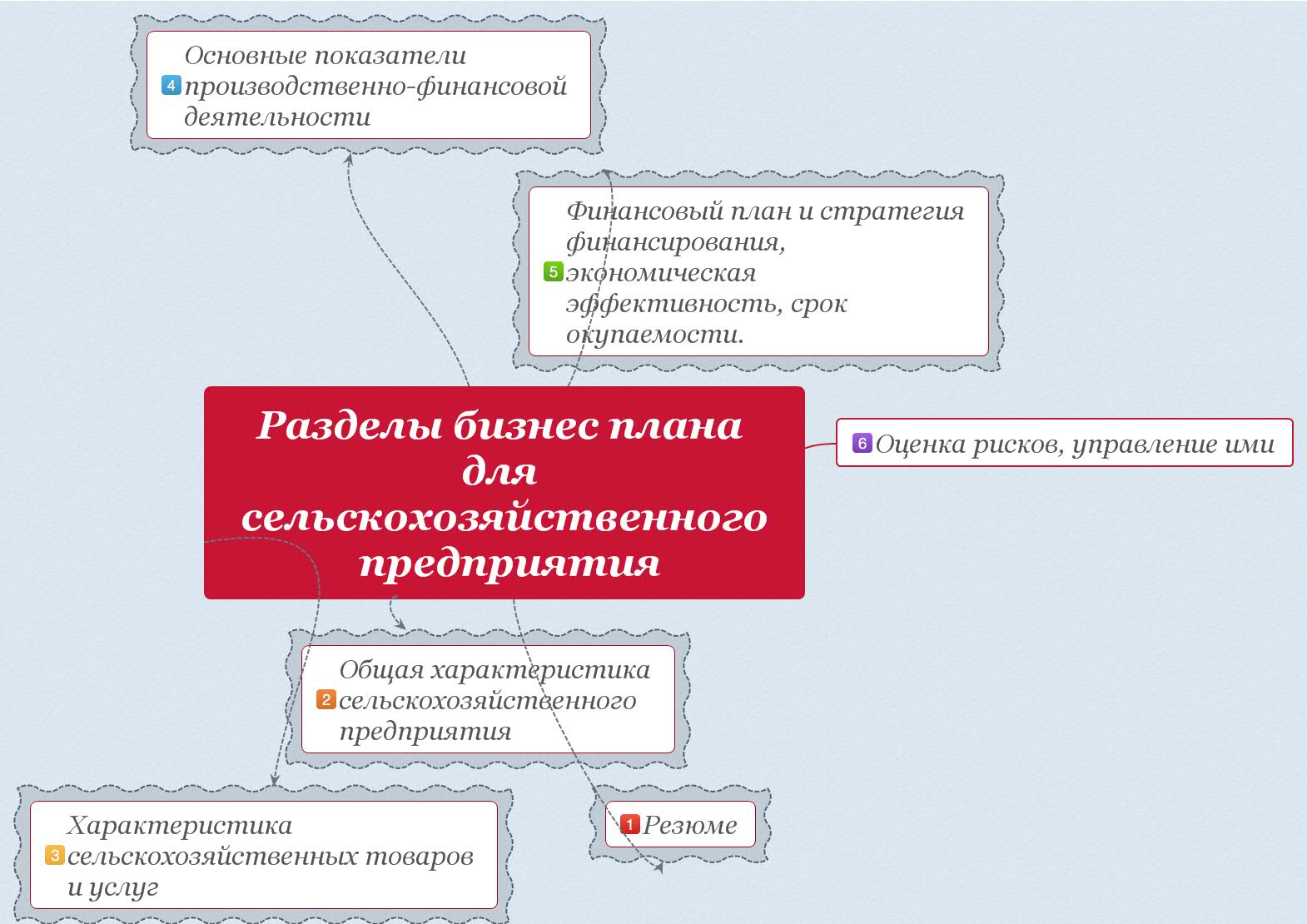 4 Основные показатели производственно-финансовой деятельности

5 Финансовый план и стратегия финансирования, экономическая эффективность, срок окупаемости.

Разделы бизнес плана для сельскохозяйственного предприятия

6 Оценка рисков, управление ими

2 Общая характеристика сельскохозяйственного предприятия

3 Характеристика сельскохозяйственных товаров и услуг

1 Резюме